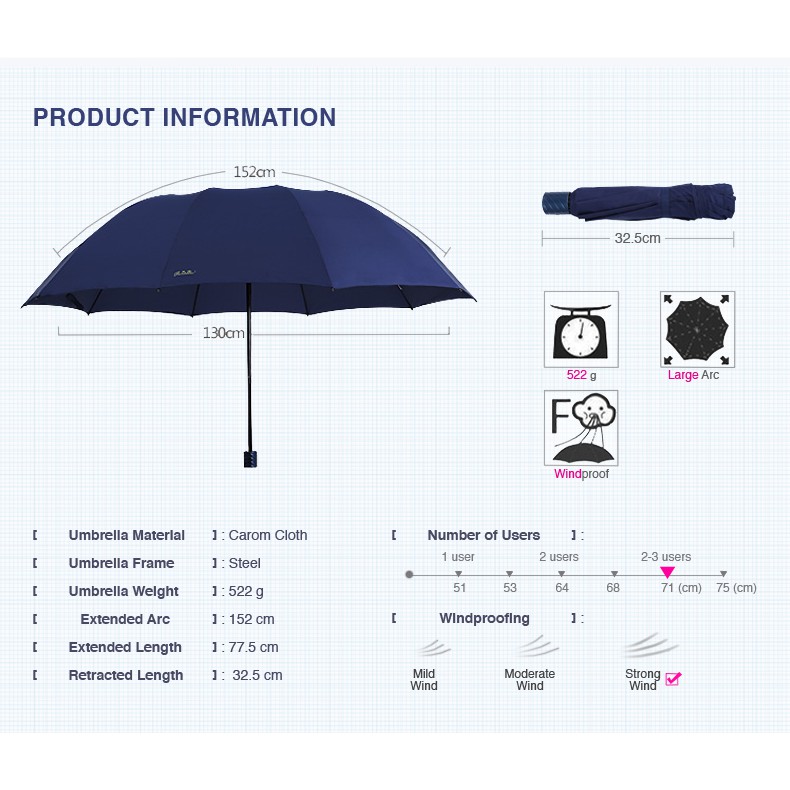 PRODUCT INFORMATION

152cm

130cm

32.5cm

522 g

Large Arc

F

Windproof

[ Umbrella Material ] : Carom Cloth
[ Umbrella Frame ] : Steel
[ Umbrella Weight ] : 522 g
[ Extended Arc ] : 152 cm
[ Extended Length ] : 77.5 cm
[ Retracted Length ] : 32.5 cm

[ Number of Users ] :
1 user
2 users
2-3 users
51 53 64 68 71 (cm) 75 (cm)

[ Windproofing ] :
Mild Wind
Moderate Wind
Strong Wind